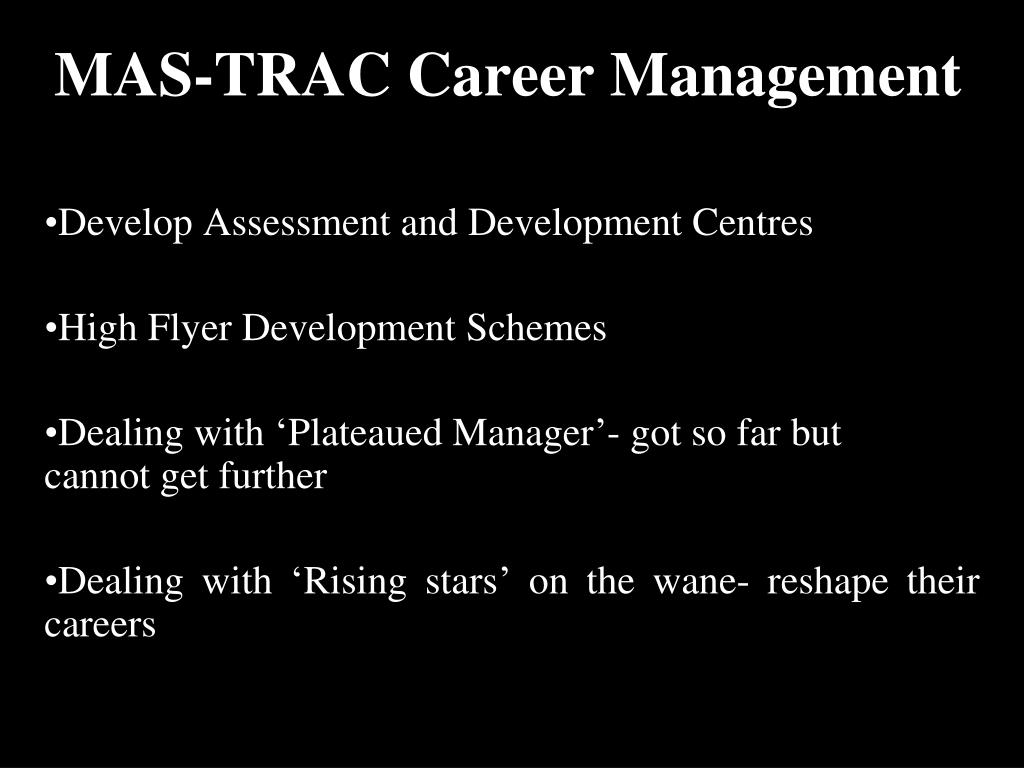 MAS-TRAC Career Management

•Develop Assessment and Development Centres

•High Flyer Development Schemes

•Dealing with ‘Plateaued Manager’- got so far but cannot get further

•Dealing with ‘Rising stars’ on the wane- reshape their careers